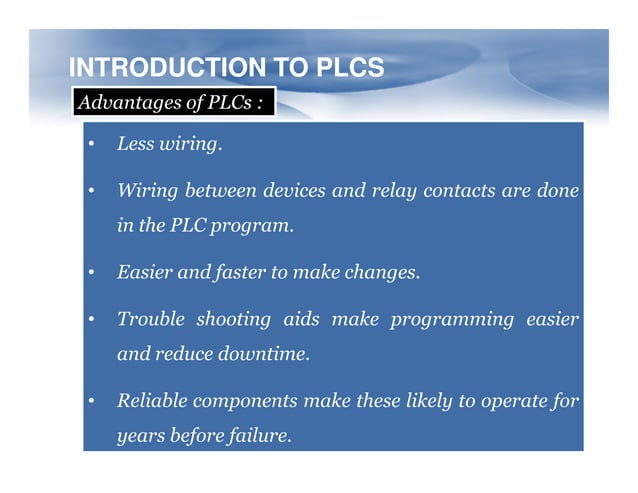 INTRODUCTION TO PLCS

Advantages of PLCs :

• Less wiring.

• Wiring between devices and relay contacts are done in the PLC program.

• Easier and faster to make changes.

• Trouble shooting aids make programming easier and reduce downtime.

• Reliable components make these likely to operate for years before failure.